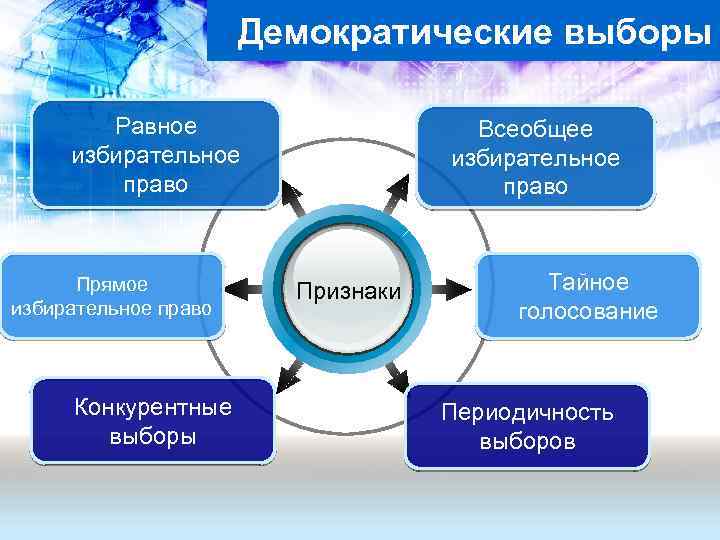 Демократические выборы

Равное избирательное право

Всеобщее избирательное право

Прямое избирательное право

Признаки

Тайное голосование

Конкурентные выборы

Периодичность выборов